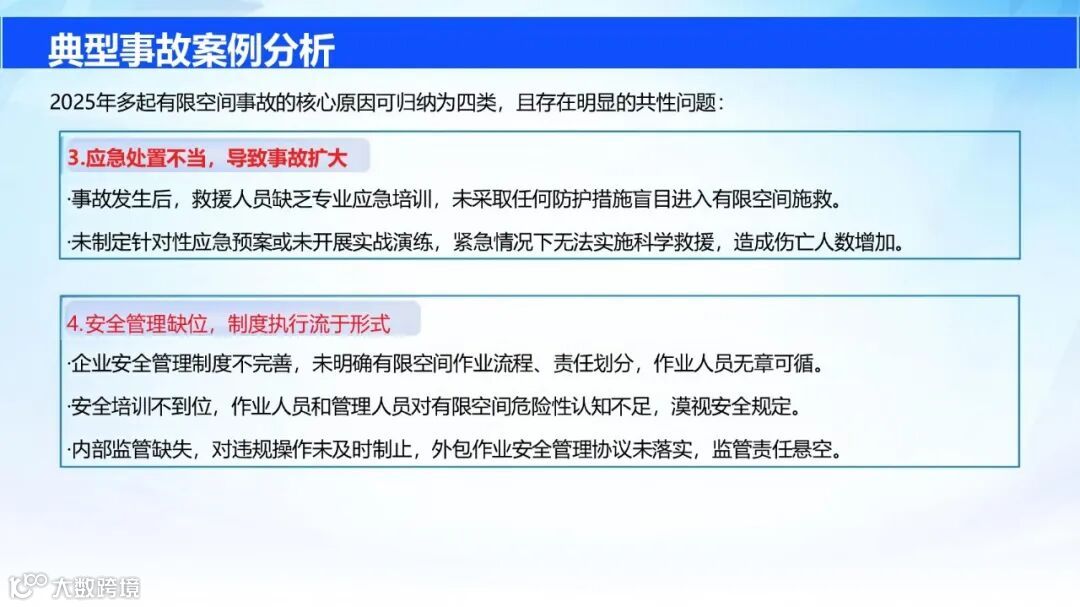 典型事故案例分析

2025年多起有限空间事故的核心原因可归纳为四类，且存在明显的共性问题：

3.应急处置不当，导致事故扩大

·事故发生后，救援人员缺乏专业应急培训，未采取任何防护措施盲目进入有限空间施救。

·未制定针对性应急预案或未开展实战演练，紧急情况下无法实施科学救援，造成伤亡人数增加。

4.安全管理缺位，制度执行流于形式

·企业安全管理制度不完善，未明确有限空间作业流程、责任划分，作业人员无章可循。

·安全培训不到位，作业人员和管理人员对有限空间危险性认知不足，漠视安全规定。

·内部监管缺失，对违规操作未及时制止，外包作业安全管理协议未落实，监管责任悬空。

大数跨境